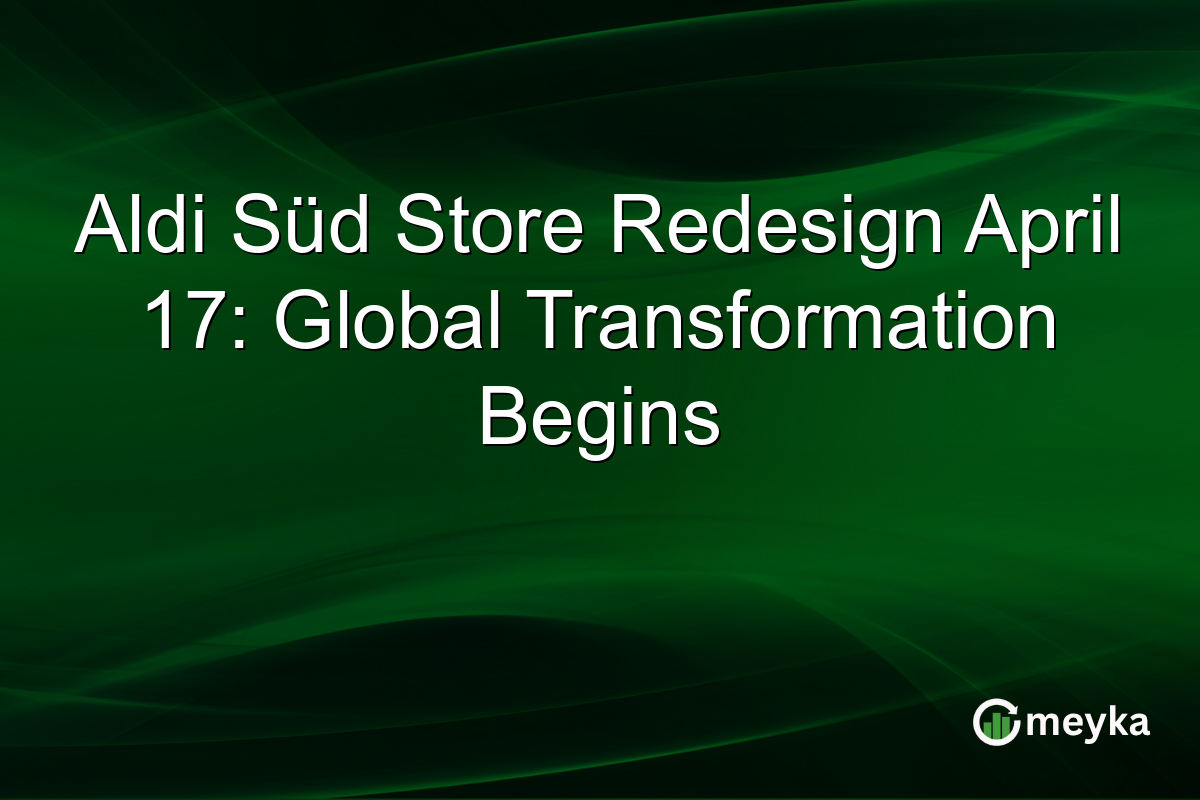 Aldi Süd Store Redesign April 17: Global Transformation Begins

meyka